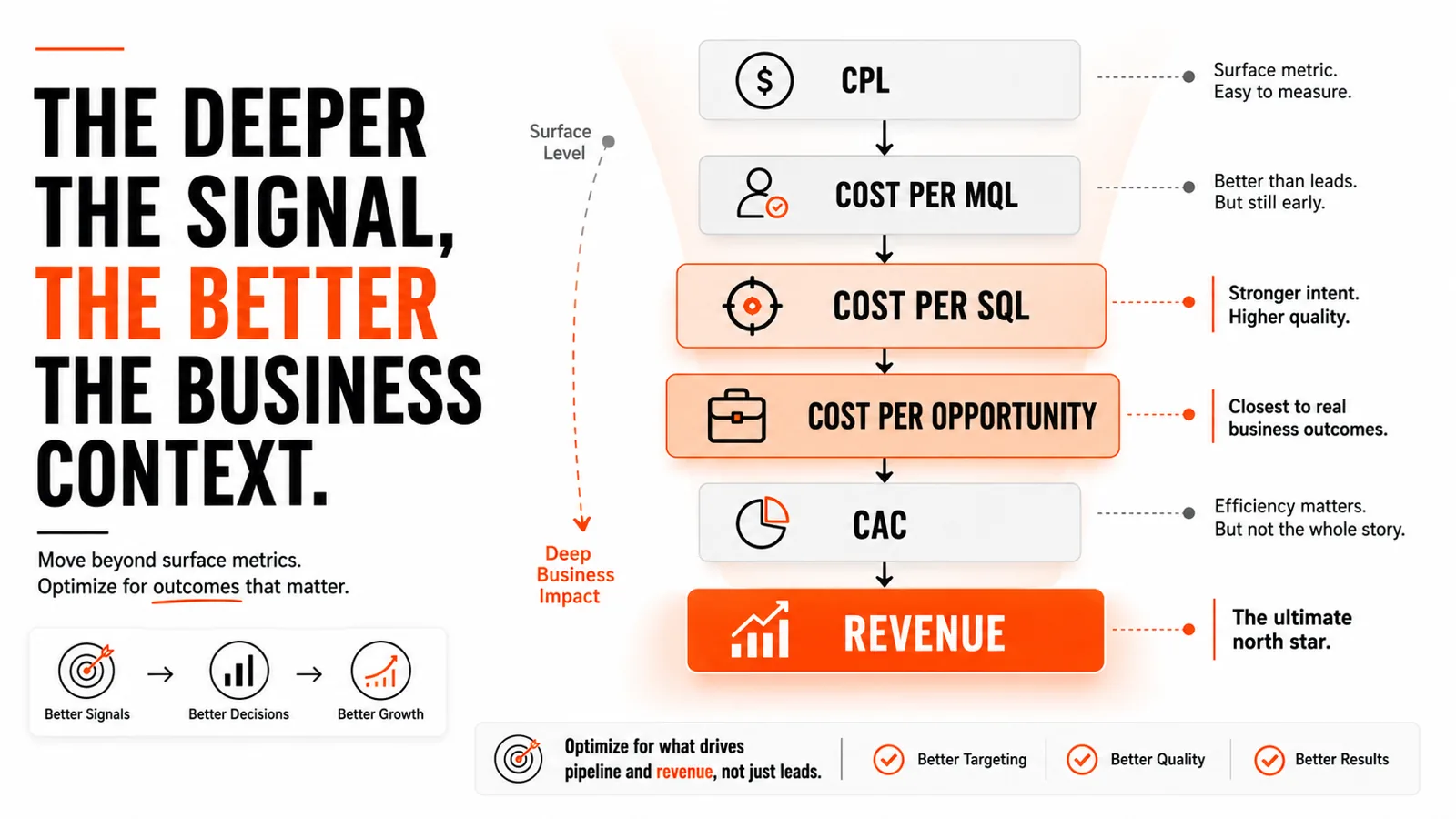 THE DEEPER THE SIGNAL, THE BETTER THE BUSINESS CONTEXT.

Move beyond surface metrics. Optimize for outcomes that matter.

Better Signals → Better Decisions → Better Growth

Surface Level

Deep Business Impact

CPL
Surface metric. Easy to measure.

COST PER MQL
Better than leads. But still early.

COST PER SQL
Stronger intent. Higher quality.

COST PER OPPORTUNITY
Closest to real business outcomes.

CAC
Efficiency matters. But not the whole story.

REVENUE
The ultimate north star.

Optimize for what drives pipeline and revenue, not just leads.

Better Targeting

Better Quality

Better Results